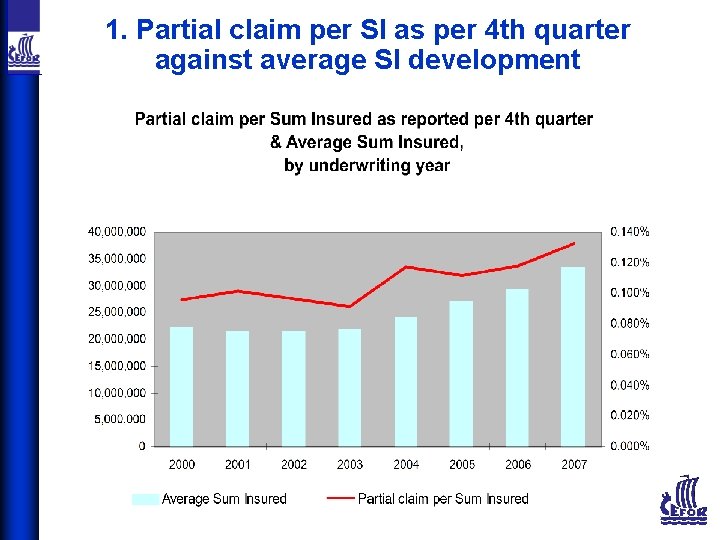 CEFOR

1. Partial claim per SI as per 4th quarter against average SI development

Partial claim per Sum Insured as reported per 4th quarter & Average Sum Insured, by underwriting year

40,000,000
35,000,000
30,000,000
25,000,000
20,000,000
15,000,000
10,000,000
5,000,000
0

0.140%
0.120%
0.100%
0.080%
0.060%
0.040%
0.020%
0.000%

2000 2001 2002 2003 2004 2005 2006 2007

Average Sum Insured
Partial claim per Sum Insured

CEFOR